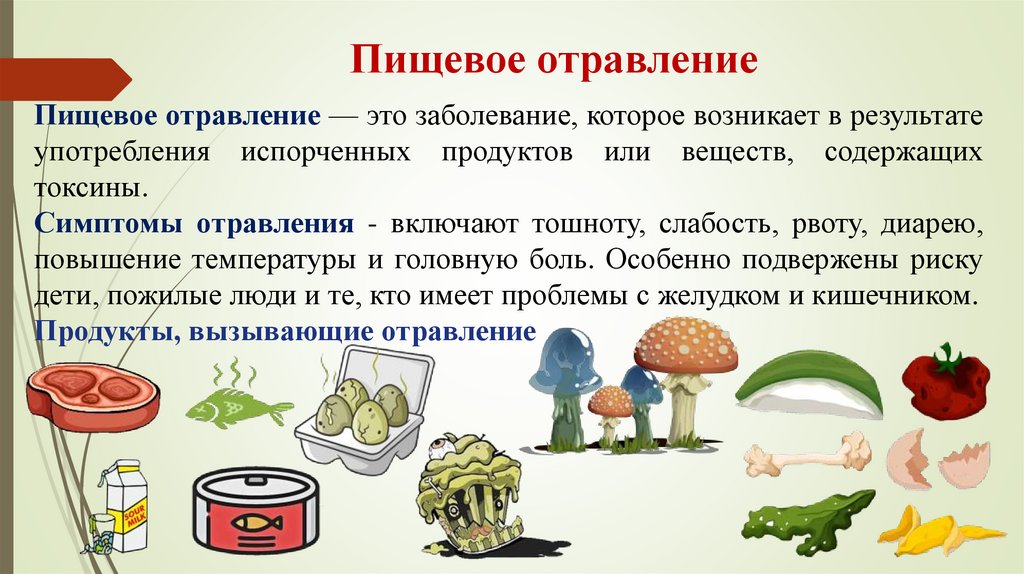 Пищевое отравление

Пищевое отравление — это заболевание, которое возникает в результате употребления испорченных продуктов или веществ, содержащих токсины.

Симптомы отравления - включают тошноту, слабость, рвоту, диарею, повышение температуры и головную боль. Особенно подвержены риску дети, пожилые люди и те, кто имеет проблемы с желудком и кишечником.

Продукты, вызывающие отравление

SOUR MILK